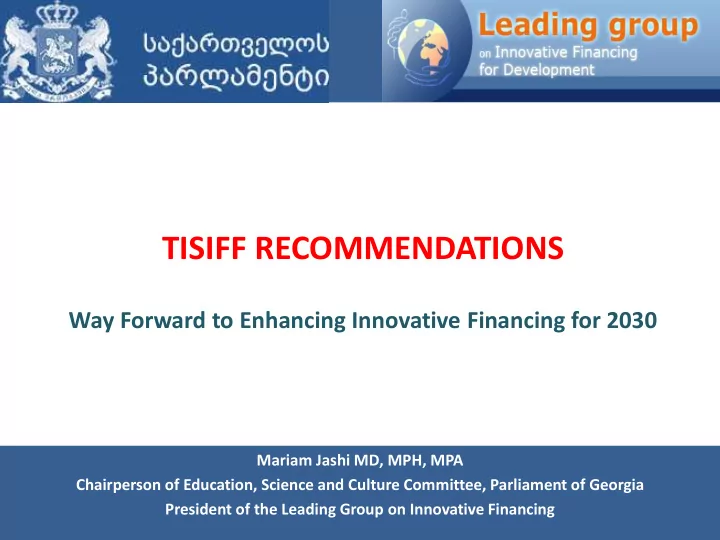 საქართველოს პარლამენტი

Leading group on Innovative Financing for Development

TISIFF RECOMMENDATIONS

Way Forward to Enhancing Innovative Financing for 2030

Mariam Jashi MD, MPH, MPA
Chairperson of Education, Science and Culture Committee, Parliament of Georgia
President of the Leading Group on Innovative Financing